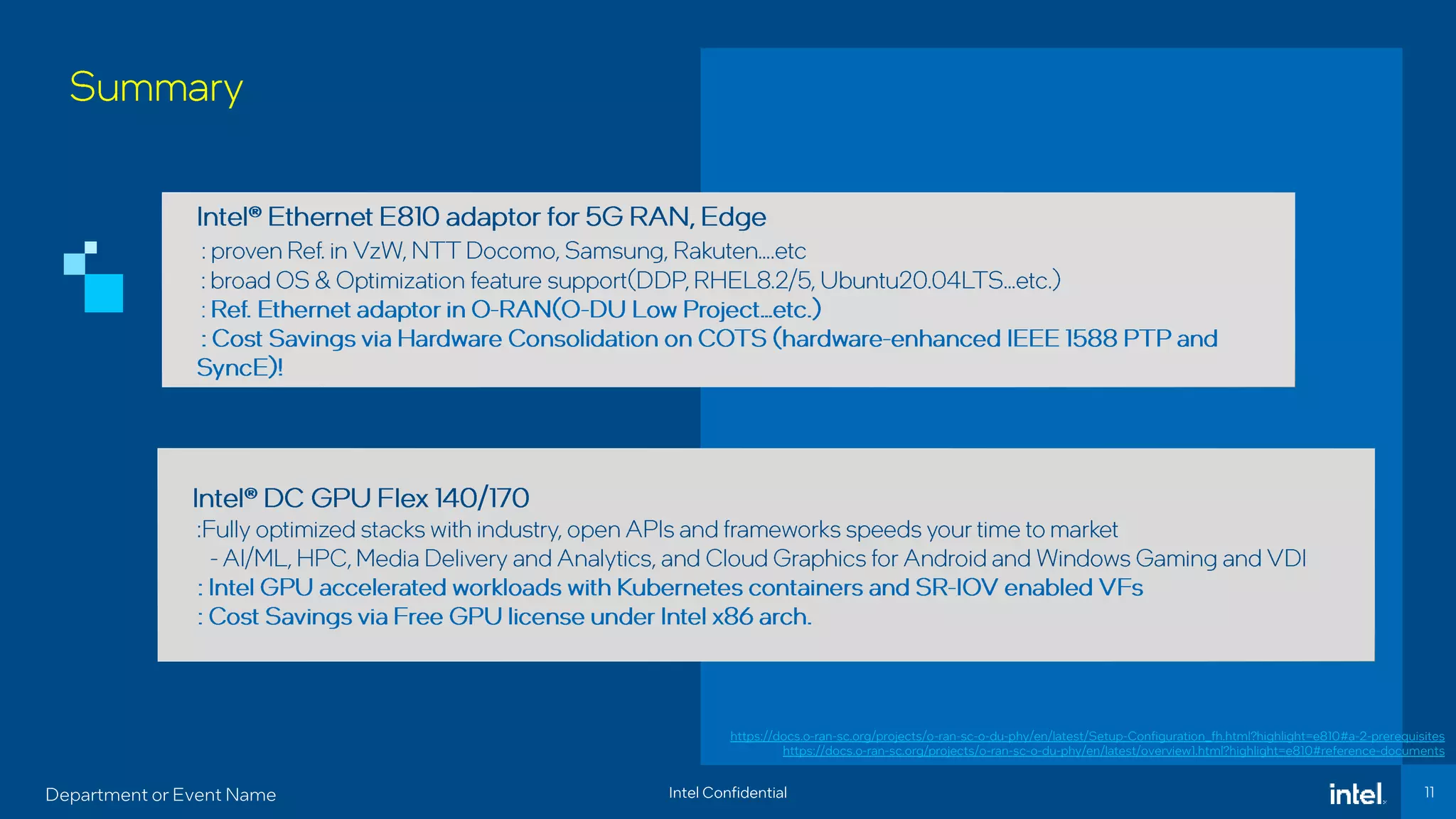 Summary

Intel® Ethernet E810 adaptor for 5G RAN, Edge
: proven Ref. in VzW, NTT Docomo, Samsung, Rakuten....etc
: broad OS & Optimization feature support(DDP, RHEL8.2/5, Ubuntu20.04LTS...etc.)
: Ref. Ethernet adaptor in O-RAN(O-DU Low Project...etc.)
: Cost Savings via Hardware Consolidation on COTS (hardware-enhanced IEEE 1588 PTP and SyncE)!

Intel® DC GPU Flex 140/170
:Fully optimized stacks with industry, open APIs and frameworks speeds your time to market
- AI/ML, HPC, Media Delivery and Analytics, and Cloud Graphics for Android and Windows Gaming and VDI
: Intel GPU accelerated workloads with Kubernetes containers and SR-IOV enabled VFs
: Cost Savings via Free GPU license under Intel x86 arch.

https://docs.o-ran-sc.org/projects/o-ran-sc-o-du-phy/en/latest/Setup-Configuration_fh.html?highlight=e810#a-2-prerequisites
https://docs.o-ran-sc.org/projects/o-ran-sc-o-du-phy/en/latest/overview1.html?highlight=e810#reference-documents

Department or Event Name

Intel Confidential

intel.

11